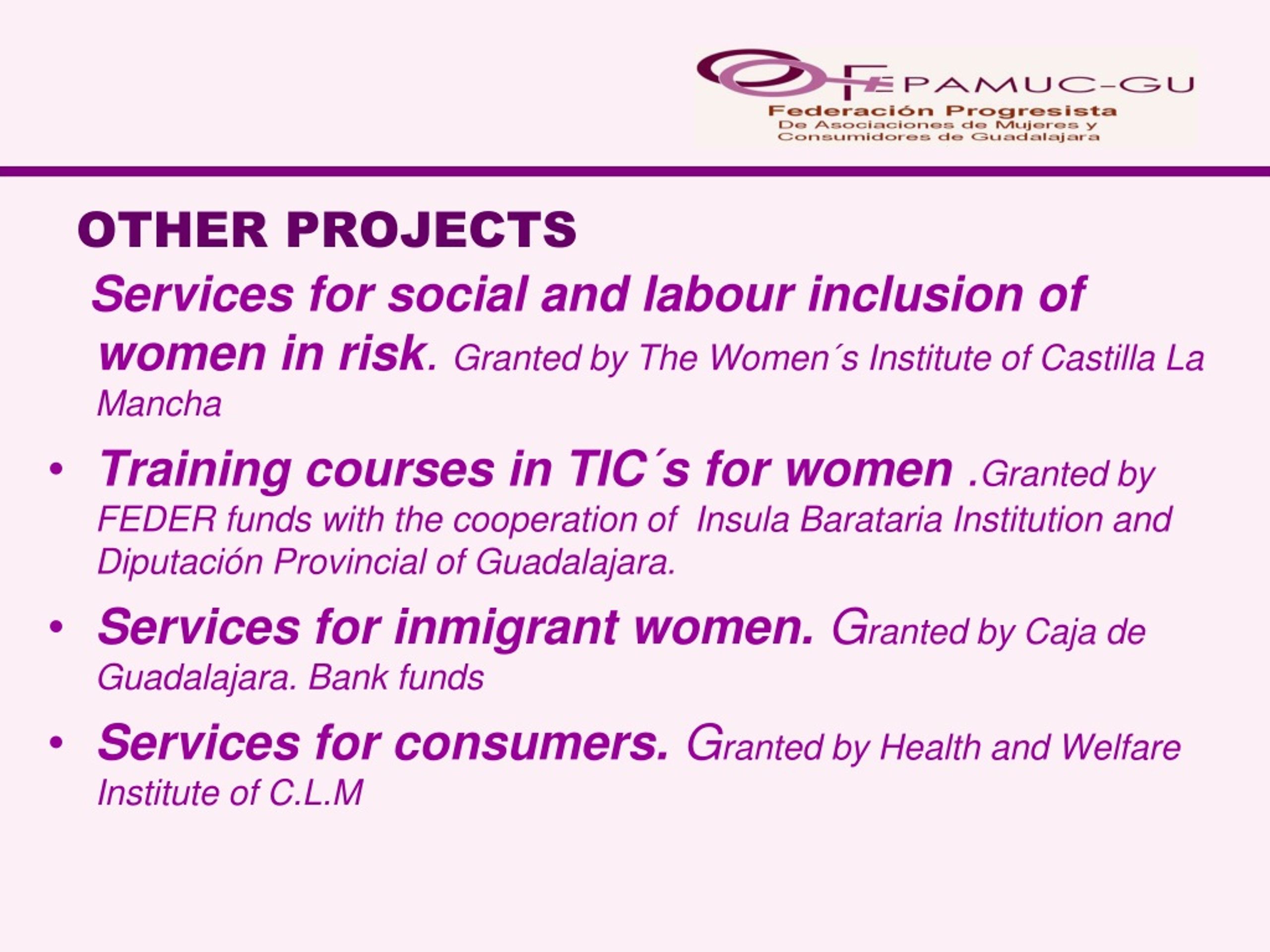 FEPAMUC-GU
Federación Progresista
De Asociaciones de Mujeres y Consumidores de Guadalajara

OTHER PROJECTS

Services for social and labour inclusion of women in risk. Granted by The Women´s Institute of Castilla La Mancha

• Training courses in TIC´s for women .Granted by FEDER funds with the cooperation of Insula Barataria Institution and Diputación Provincial of Guadalajara.

• Services for inmigrant women. Granted by Caja de Guadalajara. Bank funds

• Services for consumers. Granted by Health and Welfare Institute of C.L.M